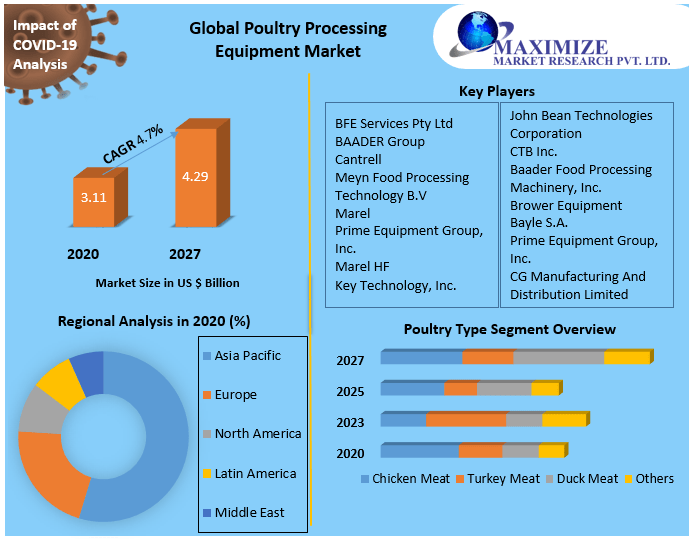 Impact of COVID-19 Analysis

Global Poultry Processing Equipment Market

MAXIMIZE
MARKET RESEARCH PVT. LTD.

CAGR 4.7%

3.11

4.29

2020

2027

Market Size in US $ Billion

Key Players

BFE Services Pty Ltd
BAADER Group
Cantrell
Meyn Food Processing Technology B.V
Marel
Prime Equipment Group, Inc.
Marel HF
Key Technology, Inc.

John Bean Technologies Corporation
CTB Inc.
Baader Food Processing Machinery, Inc.
Brower Equipment
Bayle S.A.
Prime Equipment Group, Inc.
CG Manufacturing And Distribution Limited

Regional Analysis in 2020 (%)

Asia Pacific
Europe
North America
Latin America
Middle East

Poultry Type Segment Overview

2027
2025
2023
2020

Chicken Meat
Turkey Meat
Duck Meat
Others